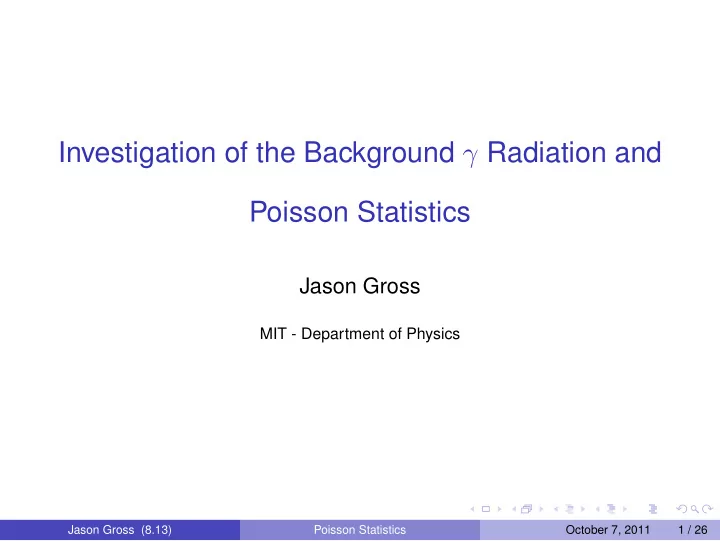 Investigation of the Background $\gamma$ Radiation and Poisson Statistics

Jason Gross

MIT - Department of Physics

Jason Gross (8.13) Poisson Statistics October 7, 2011 1 / 26